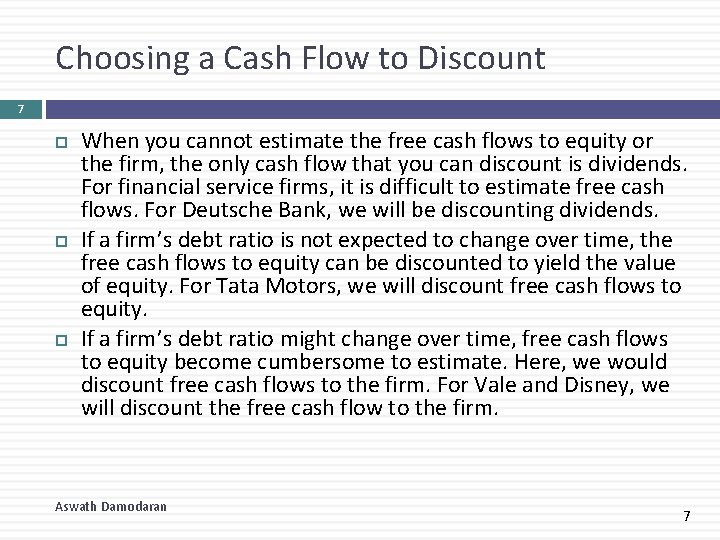 Choosing a Cash Flow to Discount

7

When you cannot estimate the free cash flows to equity or the firm, the only cash flow that you can discount is dividends. For financial service firms, it is difficult to estimate free cash flows. For Deutsche Bank, we will be discounting dividends.

If a firm's debt ratio is not expected to change over time, the free cash flows to equity can be discounted to yield the value of equity. For Tata Motors, we will discount free cash flows to equity.

If a firm's debt ratio might change over time, free cash flows to equity become cumbersome to estimate. Here, we would discount free cash flows to the firm. For Vale and Disney, we will discount the free cash flow to the firm.

Aswath Damodaran

7